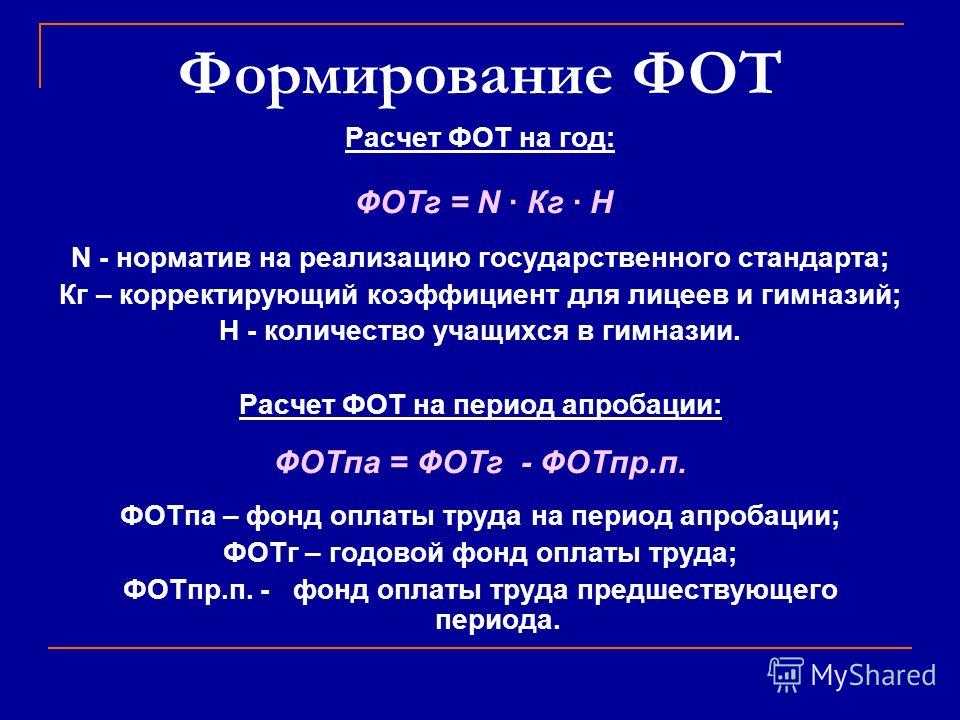 Формирование ФОТ

Расчет ФОТ на год:

ФОТг = N · Кг · Н

N - норматив на реализацию государственного стандарта;
Кг – корректирующий коэффициент для лицеев и гимназий;
Н - количество учащихся в гимназии.

Расчет ФОТ на период апробации:

ФОТпа = ФОТг - ФОТпр.п.

ФОТпа – фонд оплаты труда на период апробации;
ФОТг – годовой фонд оплаты труда;
ФОТпр.п. - фонд оплаты труда предшествующего периода.

MyShared